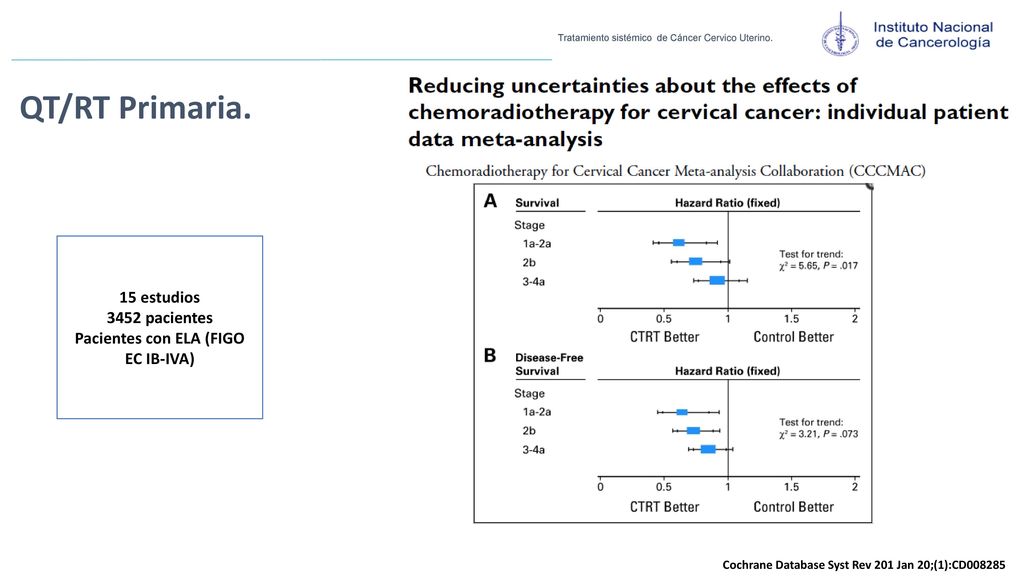 Tratamiento sistémico de Cáncer Cervico Uterino.

Instituto Nacional de Cancerología

QT/RT Primaria.

15 estudios
3452 pacientes
Pacientes con ELA (FIGO EC IB-IVA)

Reducing uncertainties about the effects of chemoradiotherapy for cervical cancer: individual patient data meta-analysis

Chemoradiotherapy for Cervical Cancer Meta-analysis Collaboration (CCCMAC)

A Survival

Hazard Ratio (fixed)

Stage
1a-2a
2b
3-4a

Test for trend:
$\chi^2 = 5.65$, $P = .017$

0 0.5 1 1.5 2

CTRT Better Control Better

B Disease-Free Survival

Hazard Ratio (fixed)

Stage
1a-2a
2b
3-4a

Test for trend:
$\chi^2 = 3.21$, $P = .073$

0 0.5 1 1.5 2

CTRT Better Control Better

Cochrane Database Syst Rev 201 Jan 20;(1):CD008285